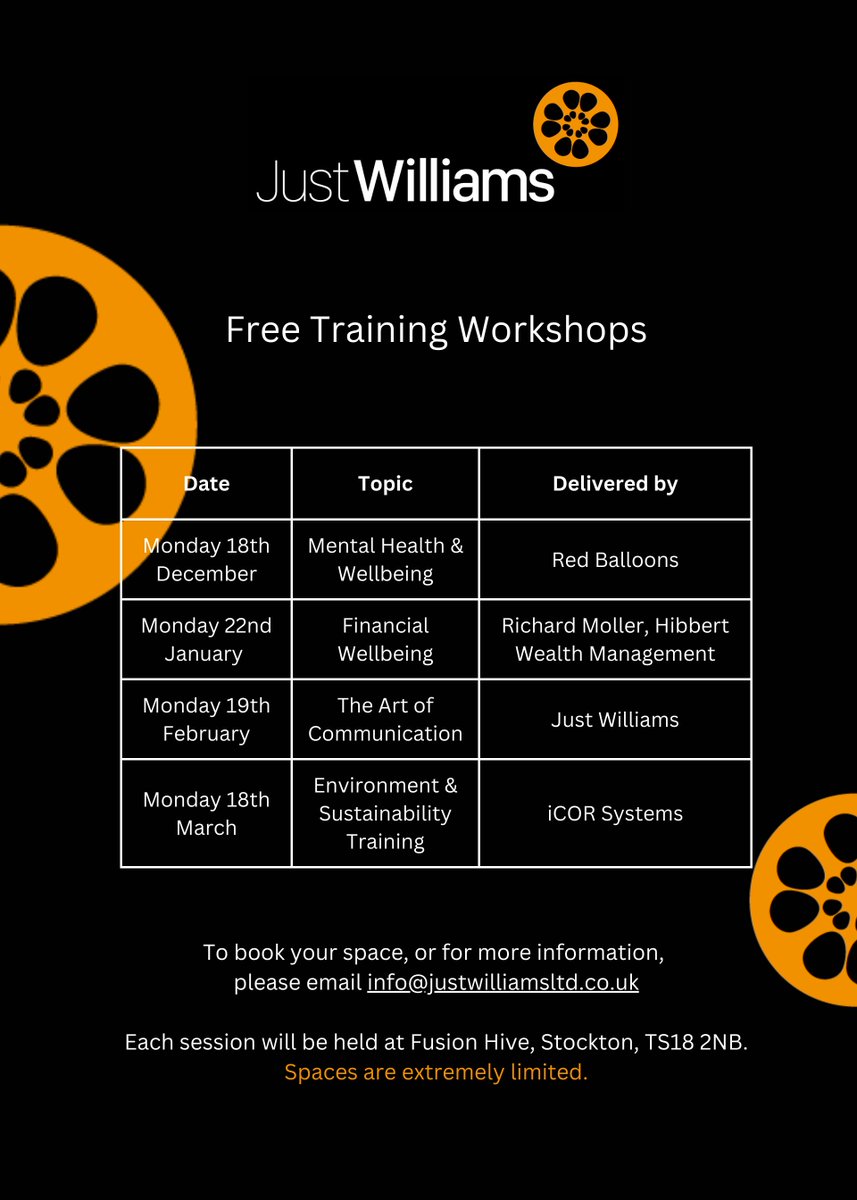 JustWilliams

Free Training Workshops

| Date | Topic | Delivered by |
|---|---|---|
| Monday 18th December | Mental Health & Wellbeing | Red Balloons |
| Monday 22nd January | Financial Wellbeing | Richard Moller, Hibbert Wealth Management |
| Monday 19th February | The Art of Communication | Just Williams |
| Monday 18th March | Environment & Sustainability Training | iCOR Systems |

To book your space, or for more information, please email info@justwilliamsltd.co.uk

Each session will be held at Fusion Hive, Stockton, TS18 2NB.
Spaces are extremely limited.